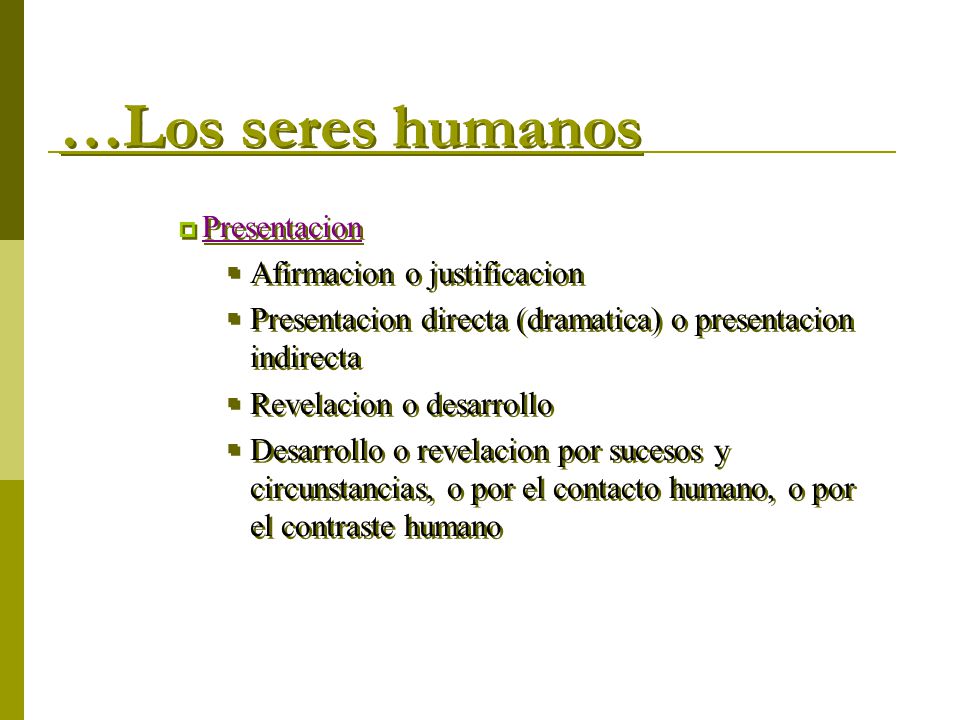 …Los seres humanos

Presentacion

Afirmacion o justificacion

Presentacion directa (dramatica) o presentacion indirecta

Revelacion o desarrollo

Desarrollo o revelacion por sucesos y circunstancias, o por el contacto humano, o por el contraste humano